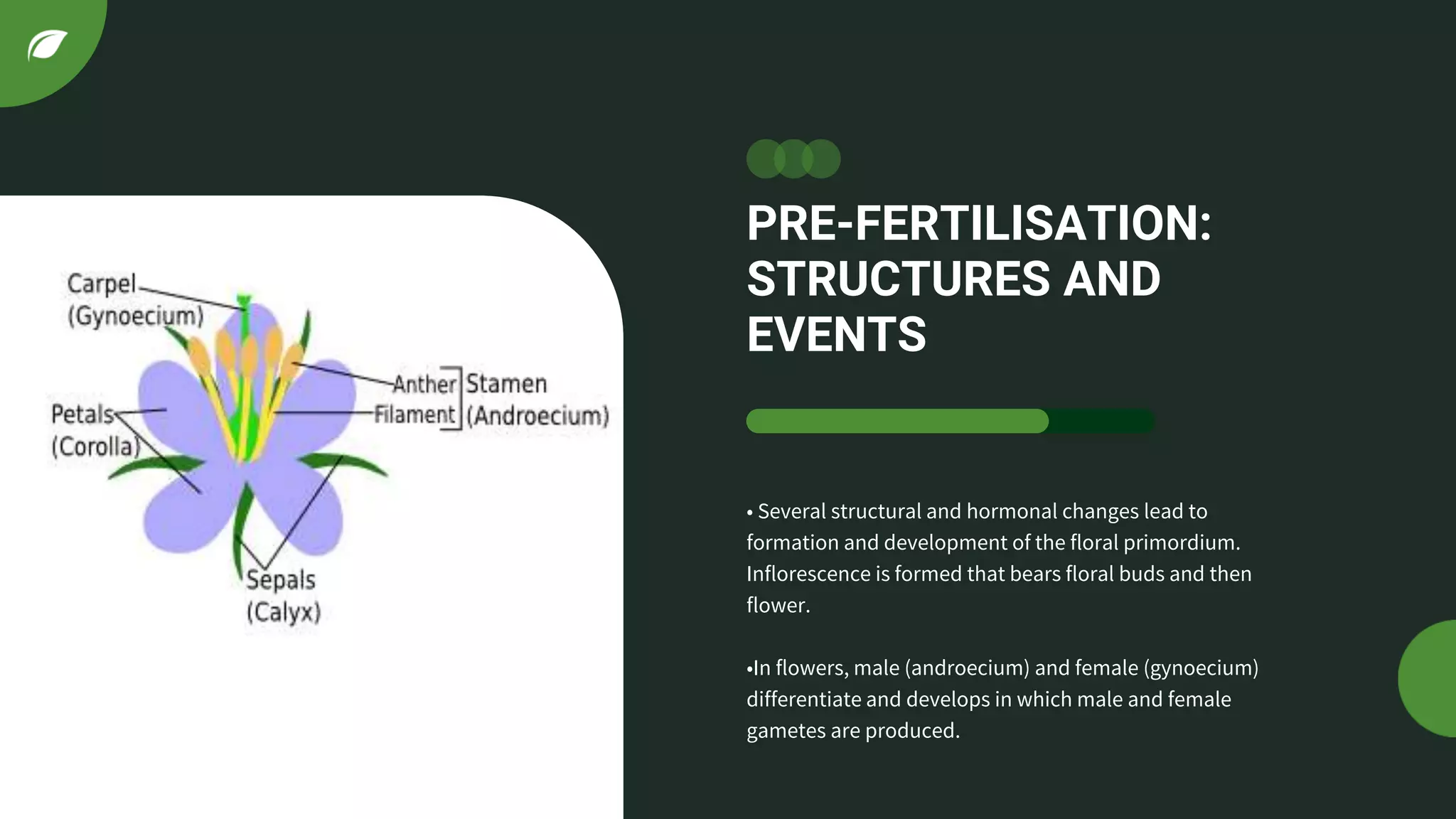 Carpel
(Gynoecium)

Petals
(Corolla)

Anther
Filament

Stamen
(Androecium)

Sepals
(Calyx)

PRE-FERTILISATION: STRUCTURES AND EVENTS

• Several structural and hormonal changes lead to formation and development of the floral primordium. Inflorescence is formed that bears floral buds and then flower.

•In flowers, male (androecium) and female (gynoecium) differentiate and develops in which male and female gametes are produced.